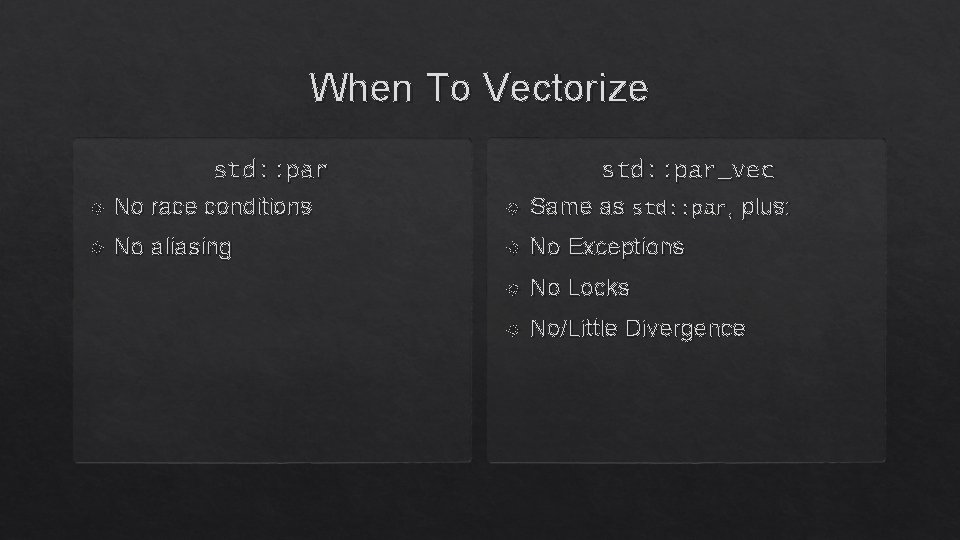 When To Vectorize

std::par

No race conditions

No aliasing

std::par_vec

Same as std::par, plus:

No Exceptions

No Locks

No/Little Divergence